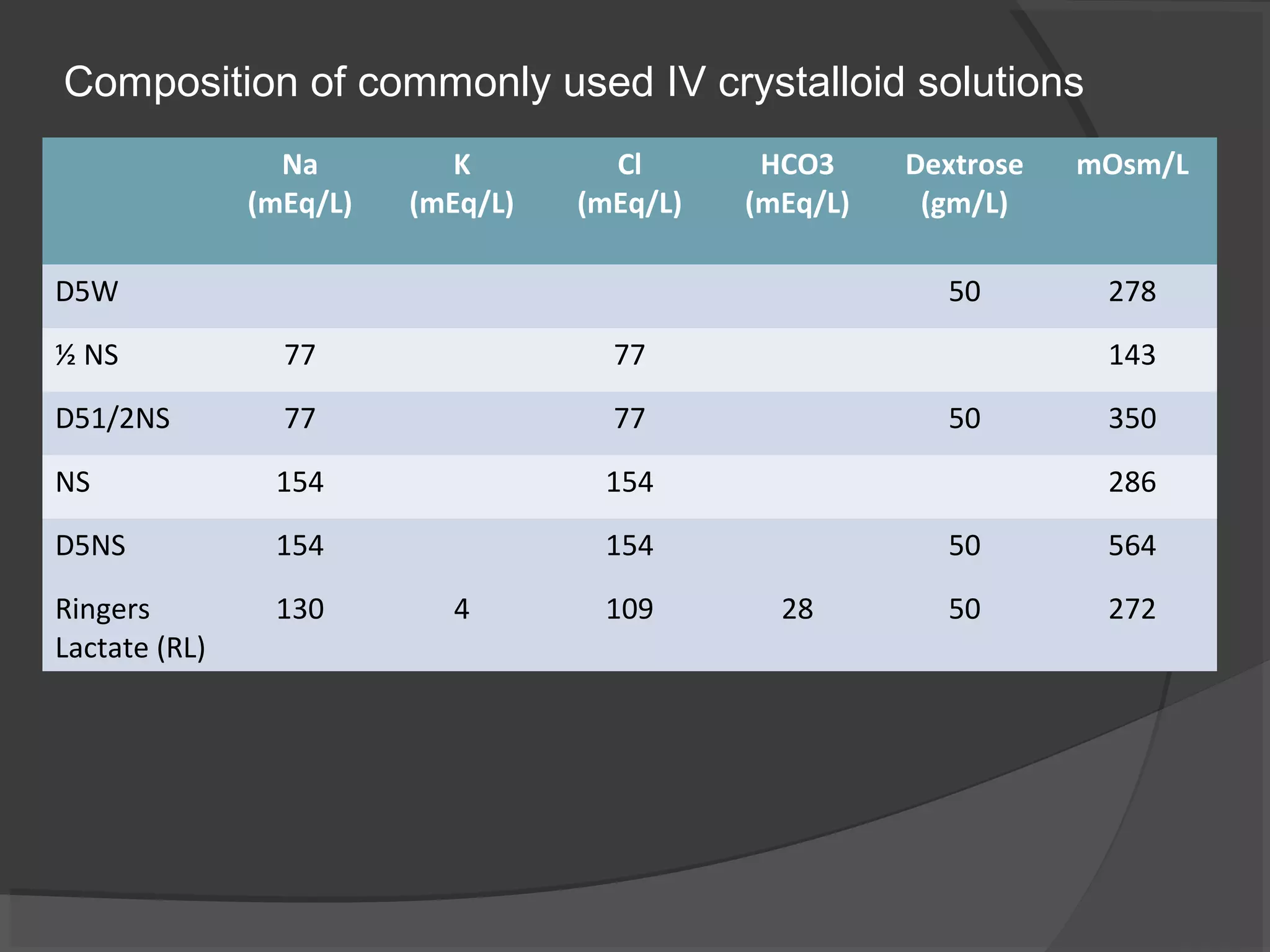 Composition of commonly used IV crystalloid solutions

| | Na (mEq/L) | K (mEq/L) | Cl (mEq/L) | HCO3 (mEq/L) | Dextrose (gm/L) | mOsm/L |
|---|---|---|---|---|---|---|
| D5W | | | | | 50 | 278 |
| ½ NS | 77 | | 77 | | | 143 |
| D51/2NS | 77 | | 77 | | 50 | 350 |
| NS | 154 | | 154 | | | 286 |
| D5NS | 154 | | 154 | | 50 | 564 |
| Ringers Lactate (RL) | 130 | 4 | 109 | 28 | 50 | 272 |